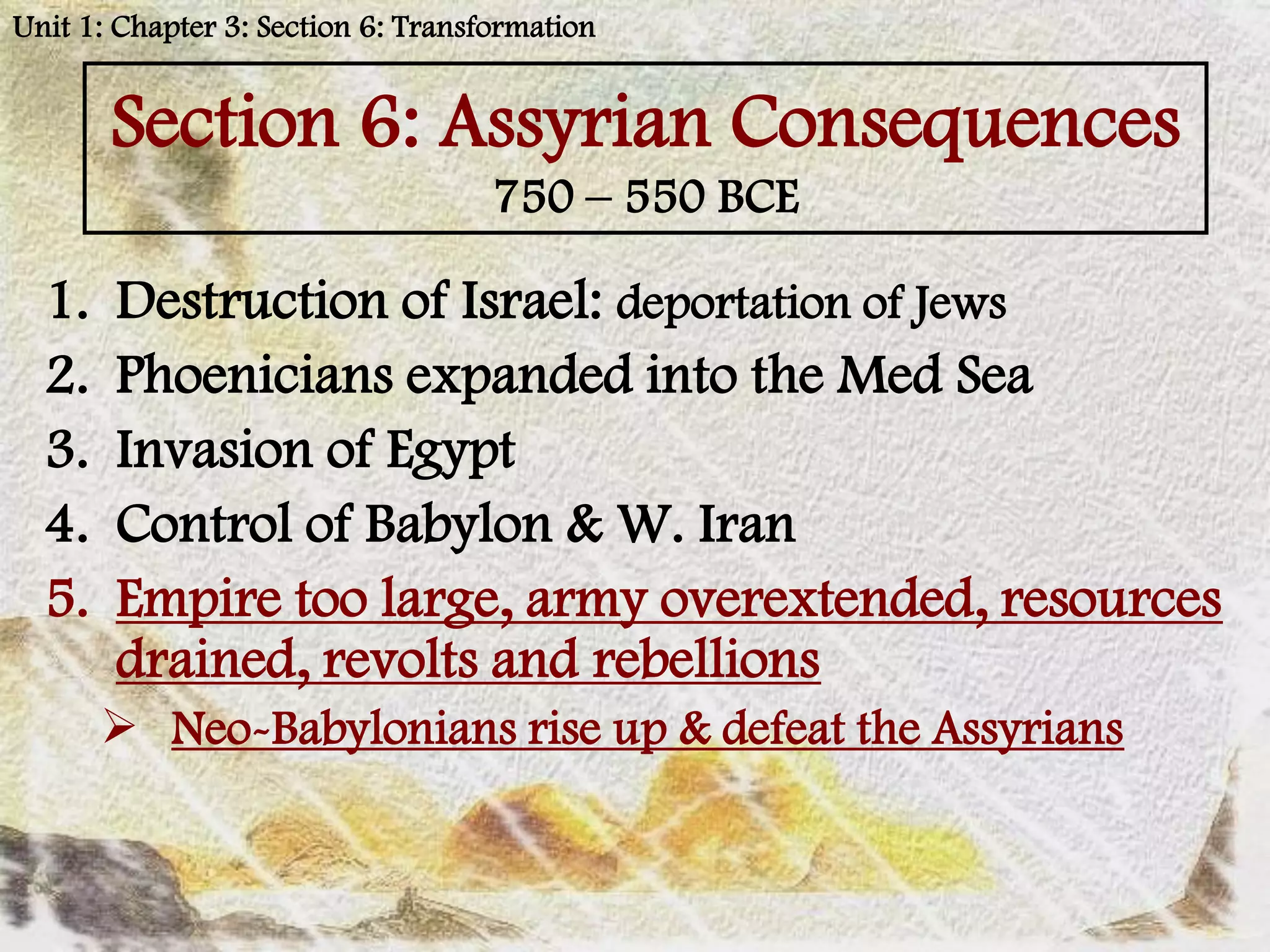 Unit 1: Chapter 3: Section 6: Transformation

Section 6: Assyrian Consequences
750 – 550 BCE

1. Destruction of Israel: deportation of Jews
2. Phoenicians expanded into the Med Sea
3. Invasion of Egypt
4. Control of Babylon & W. Iran
5. Empire too large, army overextended, resources drained, revolts and rebellions

➢ Neo-Babylonians rise up & defeat the Assyrians